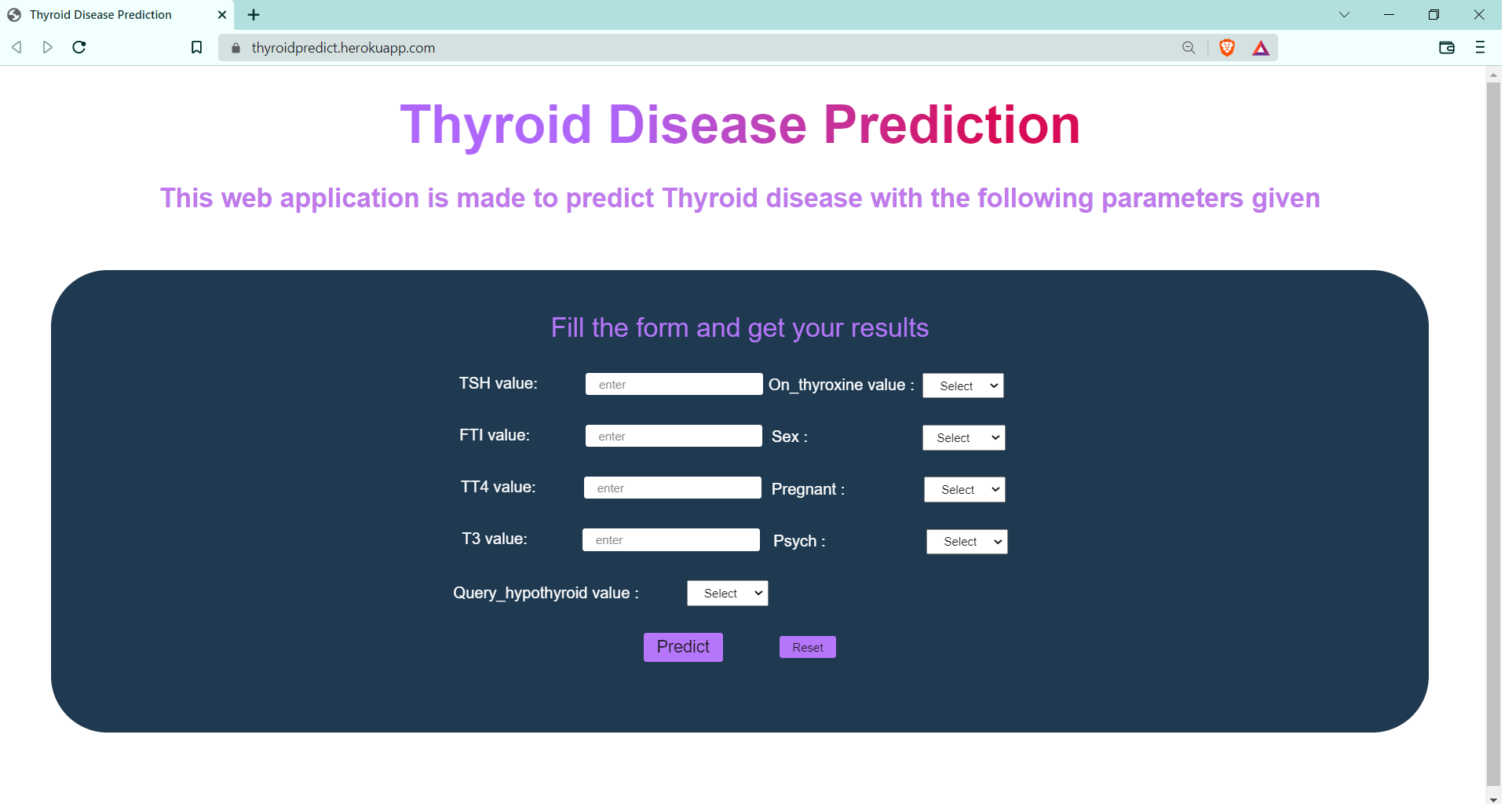 Thyroid Disease Prediction

thyroidpredict.herokuapp.com

Thyroid Disease Prediction

This web application is made to predict Thyroid disease with the following parameters given

Fill the form and get your results

TSH value: enter On_thyroxine value : Select

FTI value: enter Sex : Select

TT4 value: enter Pregnant : Select

T3 value: enter Psych : Select

Query_hypothyroid value : Select

Predict Reset